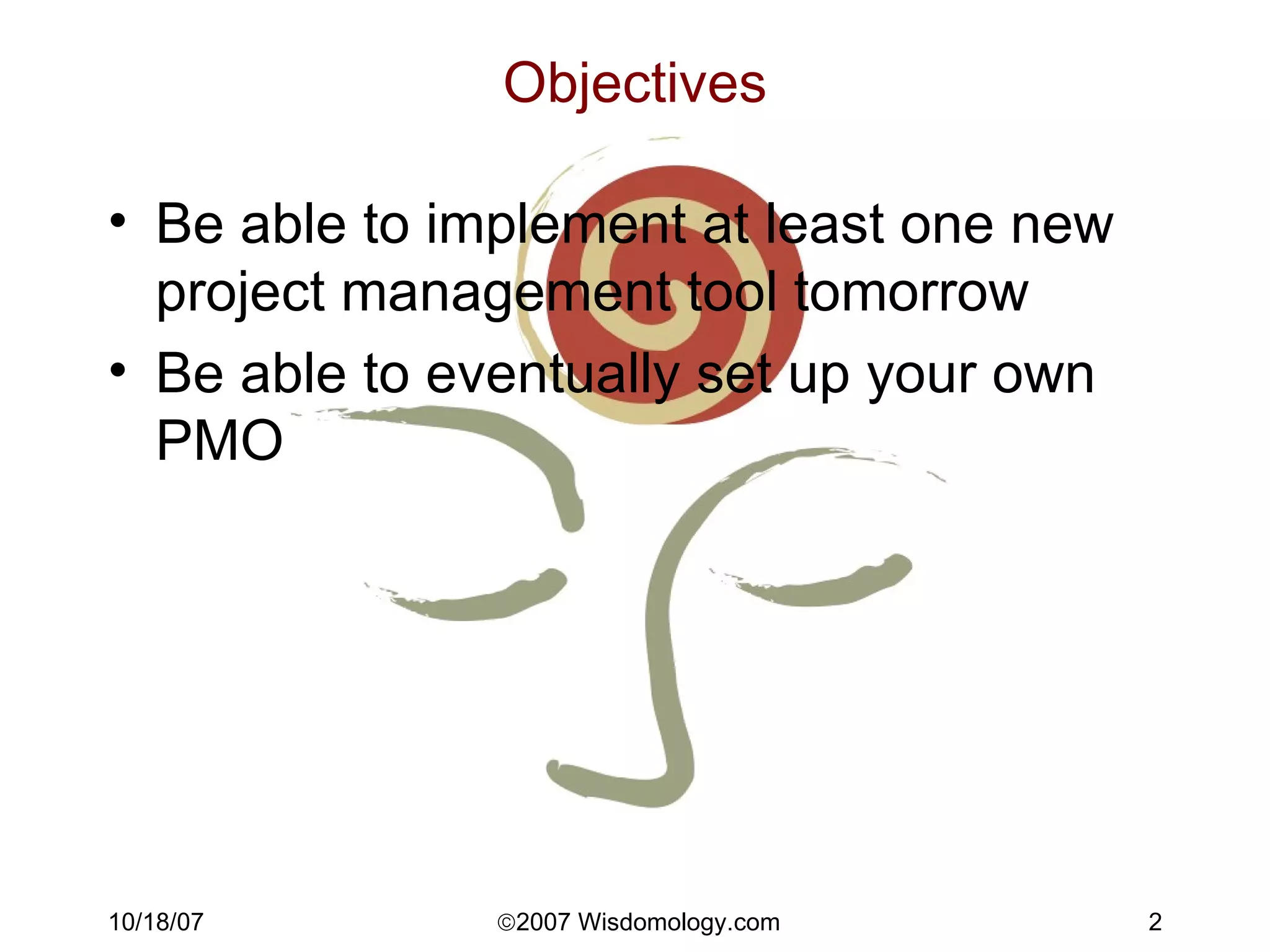 Objectives

• Be able to implement at least one new project management tool tomorrow
• Be able to eventually set up your own PMO

10/18/07

©2007 Wisdomology.com

2